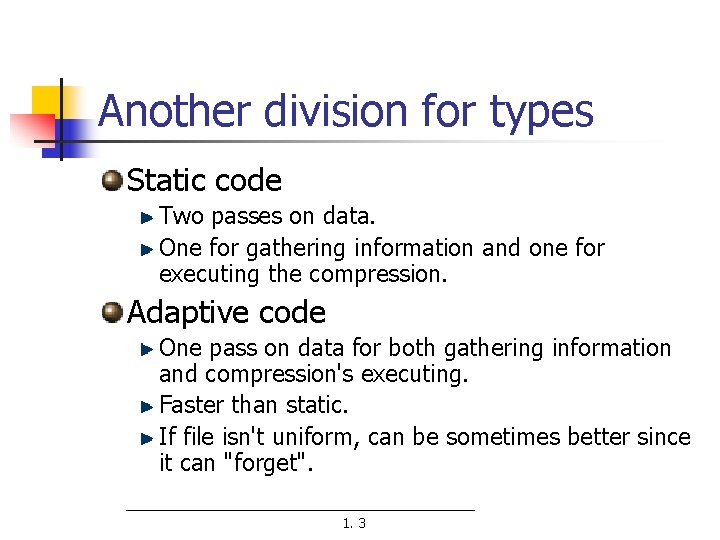 Another division for types

Static code

Two passes on data.

One for gathering information and one for executing the compression.

Adaptive code

One pass on data for both gathering information and compression's executing.

Faster than static.

If file isn't uniform, can be sometimes better since it can "forget".

1. 3